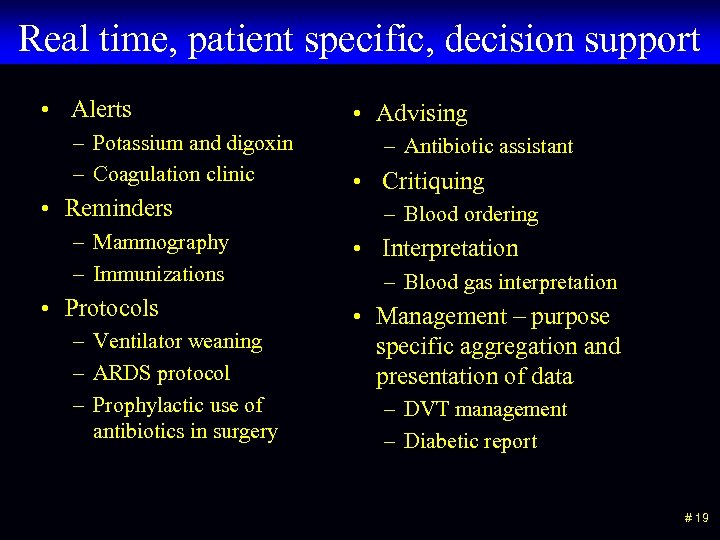 Real time, patient specific, decision support

• Alerts
– Potassium and digoxin
– Coagulation clinic
• Reminders
– Mammography
– Immunizations
• Protocols
– Ventilator weaning
– ARDS protocol
– Prophylactic use of antibiotics in surgery

• Advising
– Antibiotic assistant
• Critiquing
– Blood ordering
• Interpretation
– Blood gas interpretation
• Management – purpose specific aggregation and presentation of data
– DVT management
– Diabetic report

# 19